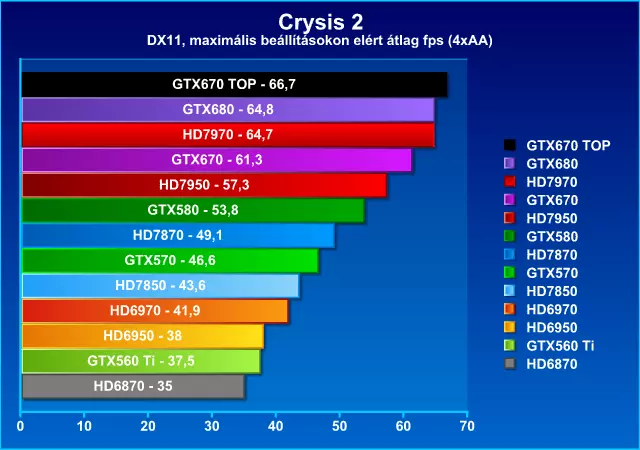 Crysis 2
DX11, maximális beállításokon elért átlag fps (4xAA)

GTX670 TOP - 66,7
GTX680 - 64,8
HD7970 - 64,7
GTX670 - 61,3
HD7950 - 57,3
GTX580 - 53,8
HD7870 - 49,1
GTX570 - 46,6
HD7850 - 43,6
HD6970 - 41,9
HD6950 - 38
GTX560 Ti - 37,5
HD6870 - 35

0 10 20 30 40 50 60 70

GTX670 TOP
GTX680
HD7970
GTX670
HD7950
GTX580
HD7870
GTX570
HD7850
HD6970
HD6950
GTX560 Ti
HD6870